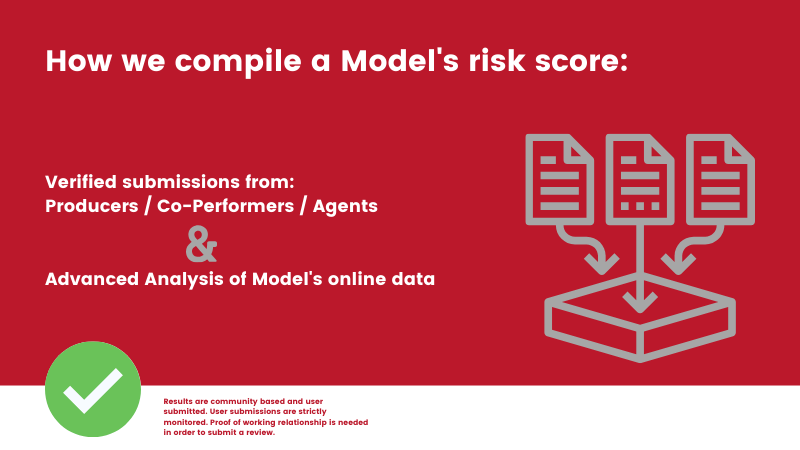 How we compile a Model's risk score:

Verified submissions from:
Producers / Co-Performers / Agents

&

Advanced Analysis of Model's online data

Results are community based and user submitted. User submissions are strictly monitored. Proof of working relationship is needed in order to submit a review.